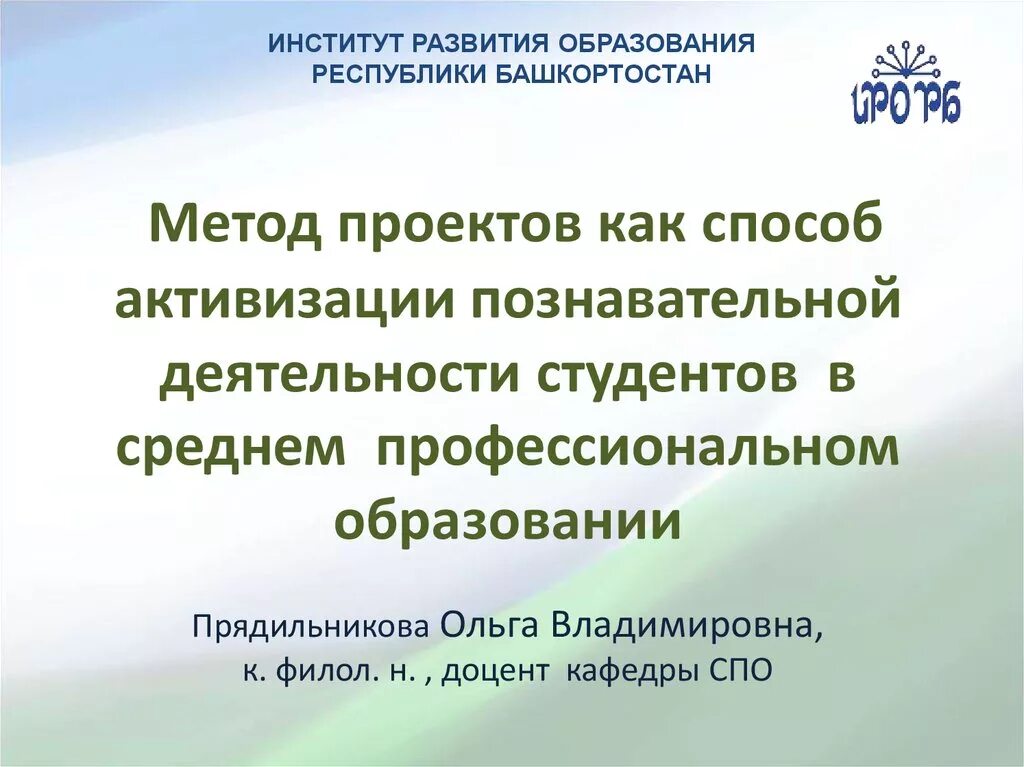 ИНСТИТУТ РАЗВИТИЯ ОБРАЗОВАНИЯ РЕСПУБЛИКИ БАШКОРТОСТАН

ИРО РБ

Метод проектов как способ активизации познавательной деятельности студентов в среднем профессиональном образовании

Прядильникова Ольга Владимировна, к. филол. н. , доцент кафедры СПО